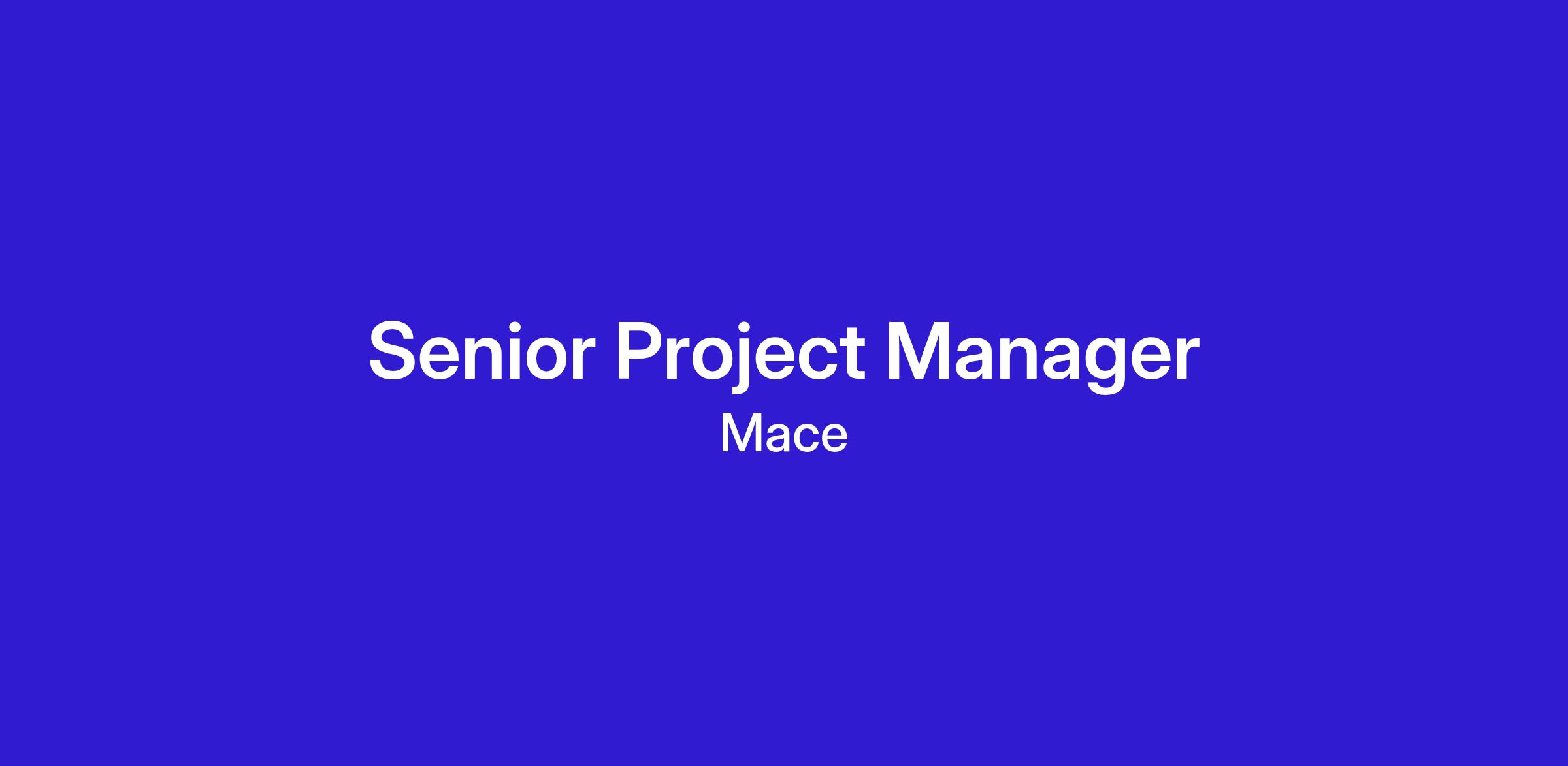 Senior Project Manager

Mace